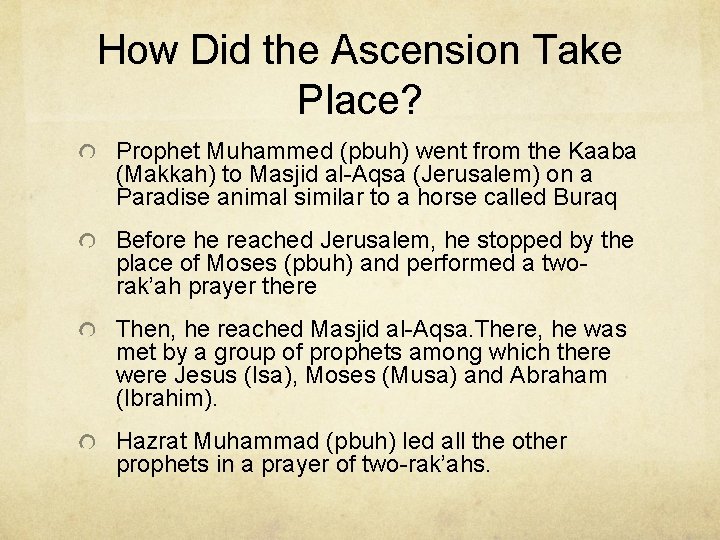 How Did the Ascension Take Place?

Prophet Muhammed (pbuh) went from the Kaaba (Makkah) to Masjid al-Aqsa (Jerusalem) on a Paradise animal similar to a horse called Buraq

Before he reached Jerusalem, he stopped by the place of Moses (pbuh) and performed a two-rak'ah prayer there

Then, he reached Masjid al-Aqsa.There, he was met by a group of prophets among which there were Jesus (Isa), Moses (Musa) and Abraham (Ibrahim).

Hazrat Muhammad (pbuh) led all the other prophets in a prayer of two-rak'ahs.